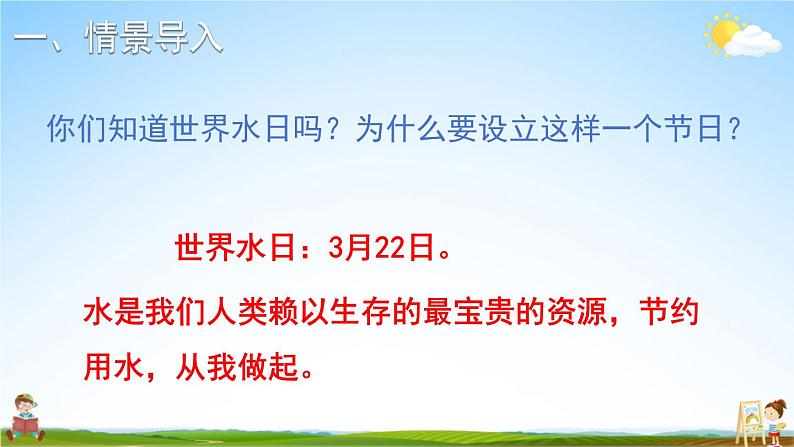 一、情景导入

你们知道世界水日吗？为什么要设立这样一个节日？

世界水日：3月22日。

水是我们人类赖以生存的最宝贵的资源，节约用水，从我做起。